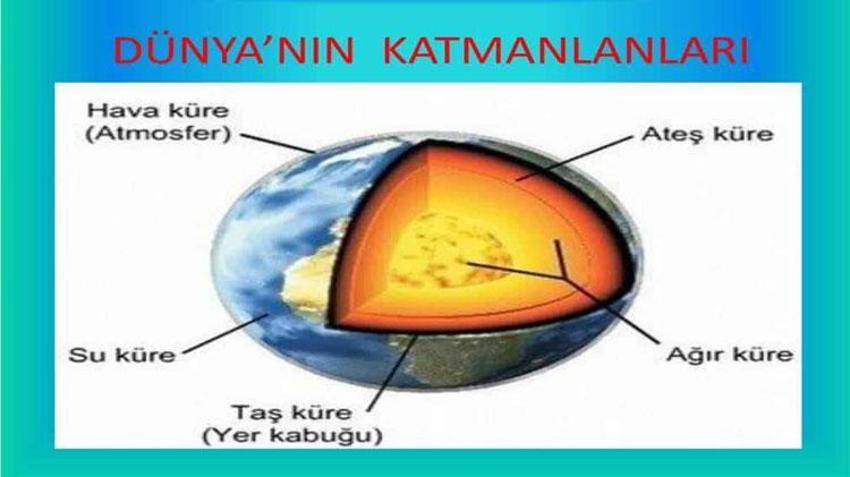 DÜNYA'NIN KATMANLANLARI

Hava küre
(Atmosfer)

Ateş küre

Su küre

Ağır küre

Taş küre
(Yer kabuğu)